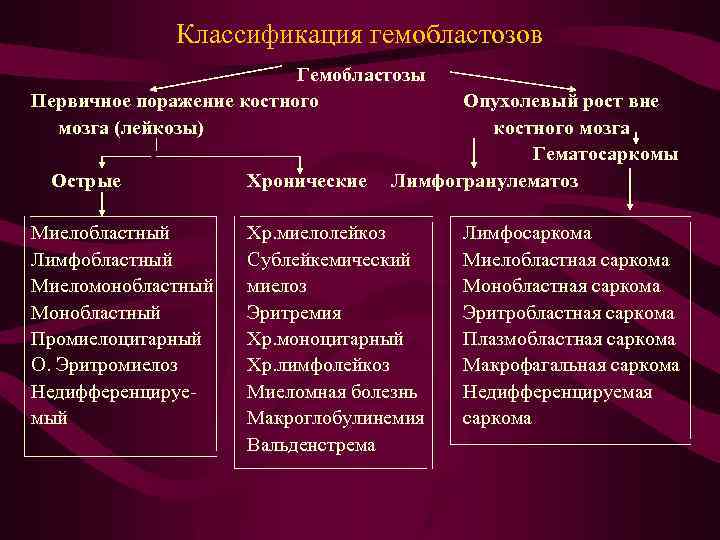 Классификация гемобластозов

Гемобластозы

Первичное поражение костного мозга (лейкозы)

Опухолевый рост вне костного мозга

Гематосаркомы

Острые

Хронические

Лимфогранулематоз

Миелобластный
Лимфобластный
Миеломонобластный
Монобластный
Промиелоцитарный
О. Эритромиелоз
Недифференцируемый

Хр.миелолейкоз
Сублейкемический миелоз
Эритремия
Хр.моноцитарный
Хр.лимфолейкоз
Миеломная болезнь
Макроглобулинемия Вальденстрема

Лимфосаркома
Миелобластная саркома
Монобластная саркома
Эритробластная саркома
Плазмобластная саркома
Макрофагальная саркома
Недифференцируемая саркома